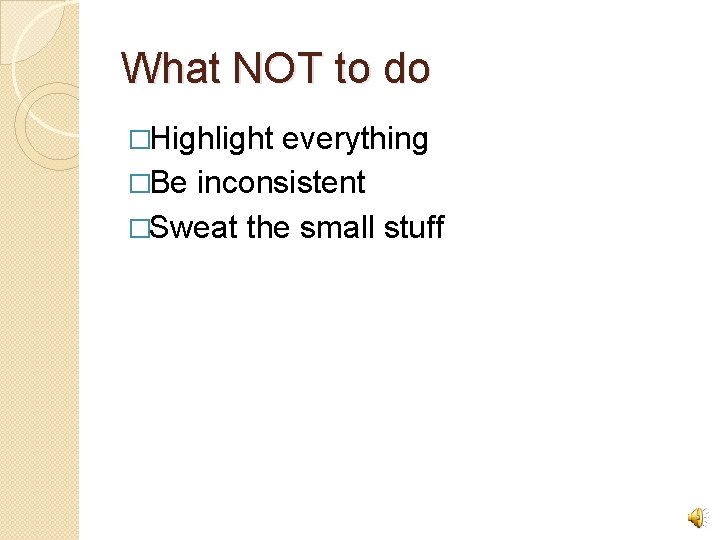 What NOT to do

□Highlight everything
□Be inconsistent
□Sweat the small stuff